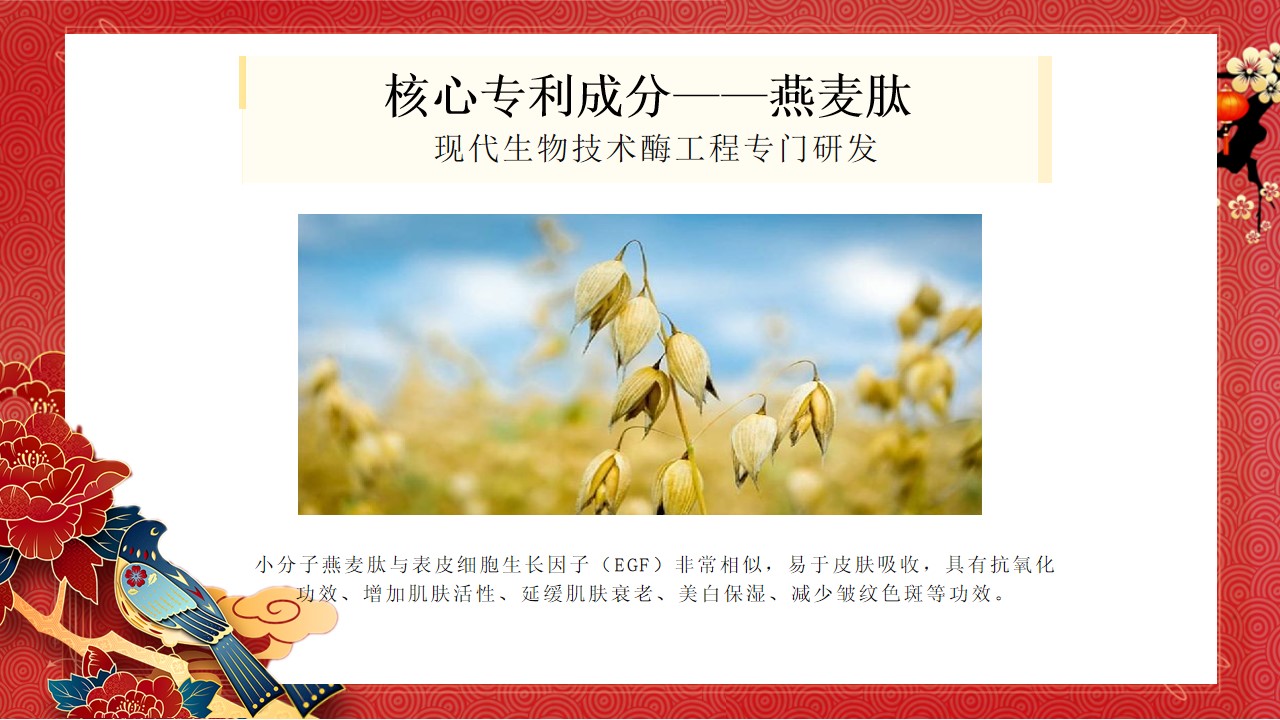 核心专利成分——燕麦肽
现代生物技术酶工程专门研发

小分子燕麦肽与表皮细胞生长因子（EGF）非常相似，易于皮肤吸收，具有抗氧化功效、增加肌肤活性、延缓肌肤衰老、美白保湿、减少皱纹色斑等功效。